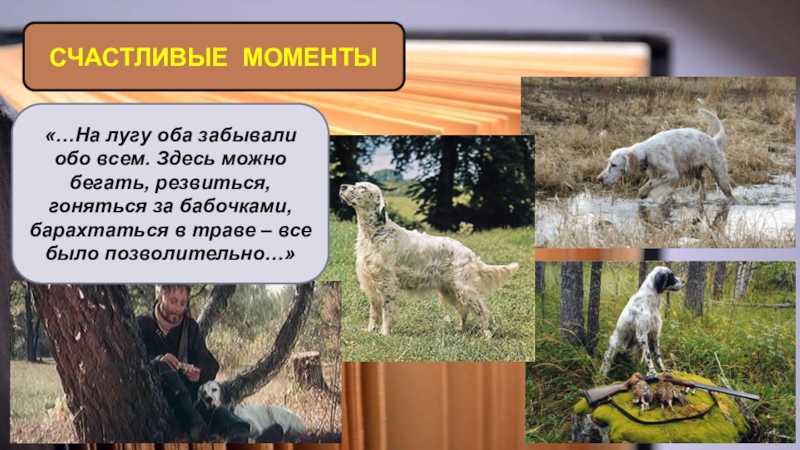 СЧАСТЛИВЫЕ МОМЕНТЫ

«…На лугу оба забывали обо всем. Здесь можно бегать, резвиться, гоняться за бабочками, барахтаться в траве – все было позволительно…»